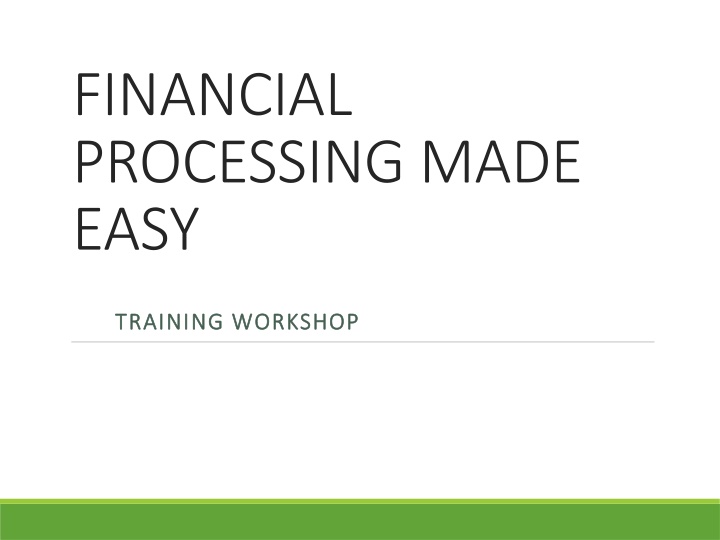 FINANCIAL PROCESSING MADE EASY

TRAINING WORKSHOP